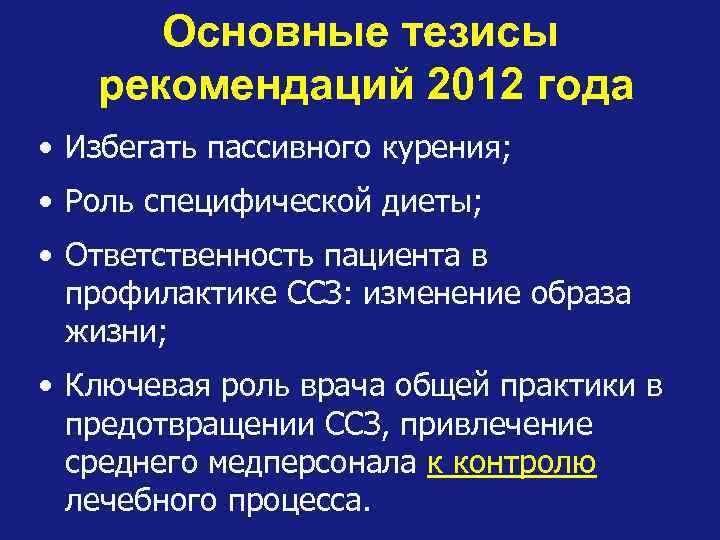 Основные тезисы рекомендаций 2012 года

• Избегать пассивного курения;

• Роль специфической диеты;

• Ответственность пациента в профилактике ССЗ: изменение образа жизни;

• Ключевая роль врача общей практики в предотвращении ССЗ, привлечение среднего медперсонала к контролю лечебного процесса.